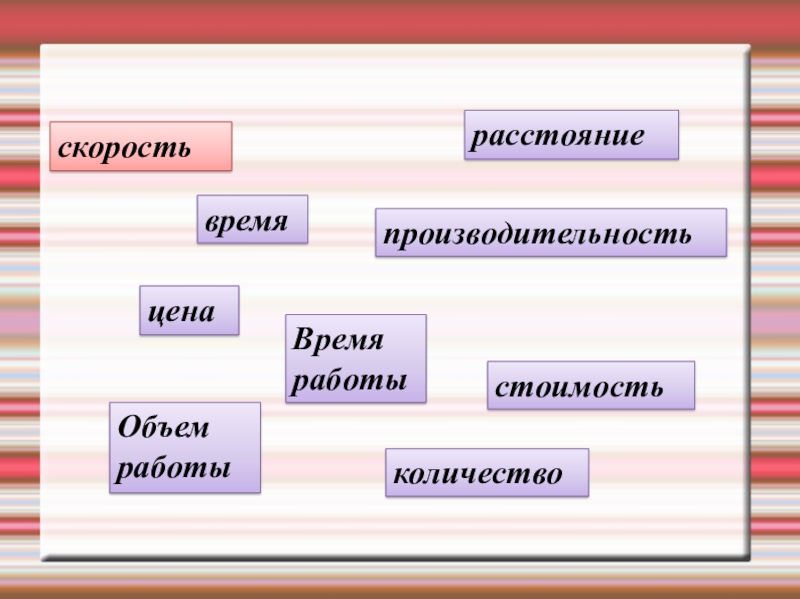 скорость

расстояние

время

производительность

цена

Время работы

стоимость

Объем работы

количество